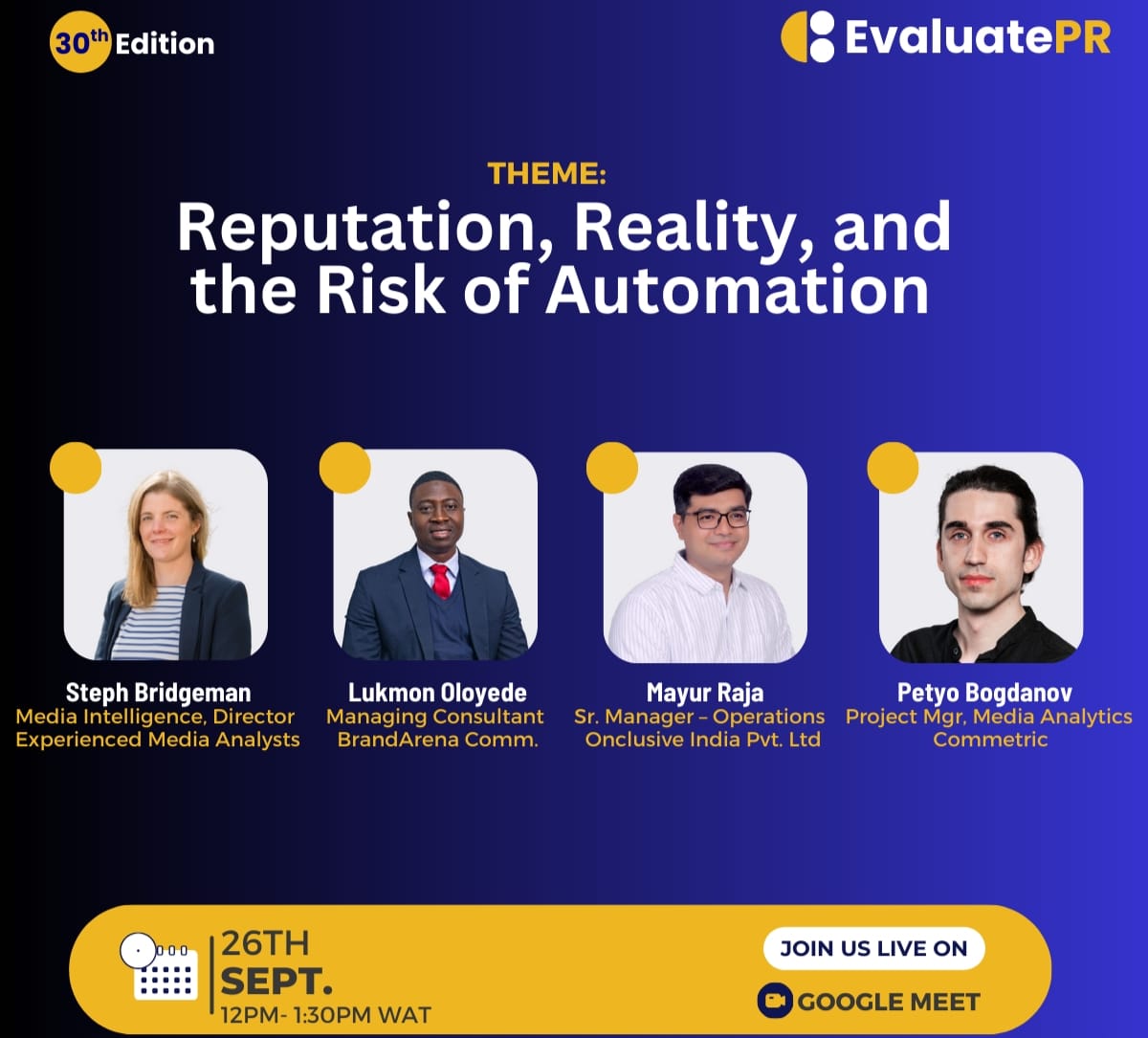 30th Edition

EvaluatePR

THEME:
Reputation, Reality, and the Risk of Automation

Steph Bridgeman
Media Intelligence, Director
Experienced Media Analysts

Lukmon Oloyede
Managing Consultant
BrandArena Comm.

Mayur Raja
Sr. Manager – Operations
Onclusive India Pvt. Ltd

Petyo Bogdanov
Project Mgr, Media Analytics
Commetric

26TH
SEPT.
12PM- 1:30PM WAT

JOIN US LIVE ON
GOOGLE MEET